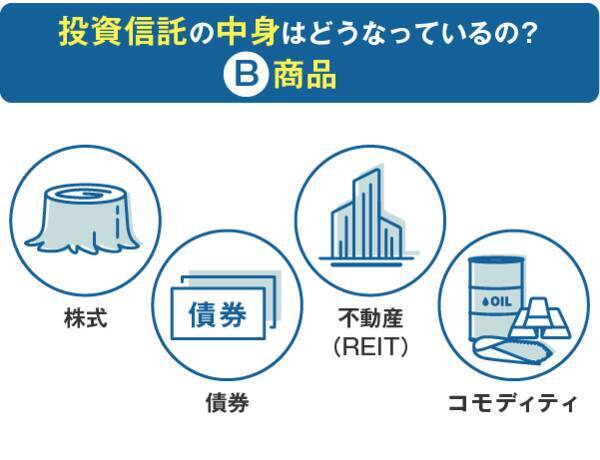 投資信託の中身はどうなっているの?
B 商品

株式

債券

債券

不動産
(REIT)

OIL

コモディティ